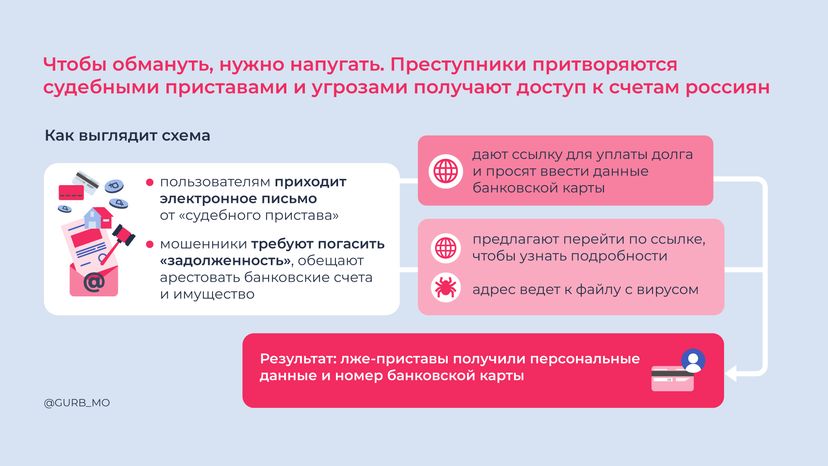 Чтобы обмануть, нужно напугать. Преступники притворяются судебными приставами и угрозами получают доступ к счетам россиян

Как выглядит схема

пользователям приходит электронное письмо от «судебного пристава»

мошенники требуют погасить «задолженность», обещают арестовать банковские счета и имущество

дают ссылку для уплаты долга и просят ввести данные банковской карты

предлагают перейти по ссылке, чтобы узнать подробности

адрес ведет к файлу с вирусом

Результат: лже-приставы получили персональные данные и номер банковской карты

@GURB_MO